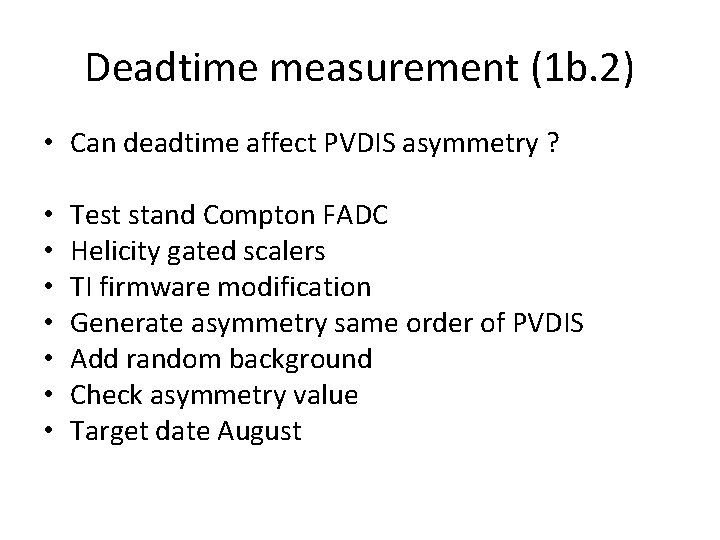 Deadtime measurement (1b.2)

• Can deadtime affect PVDIS asymmetry ?

• Test stand Compton FADC
• Helicity gated scalers
• TI firmware modification
• Generate asymmetry same order of PVDIS
• Add random background
• Check asymmetry value
• Target date August